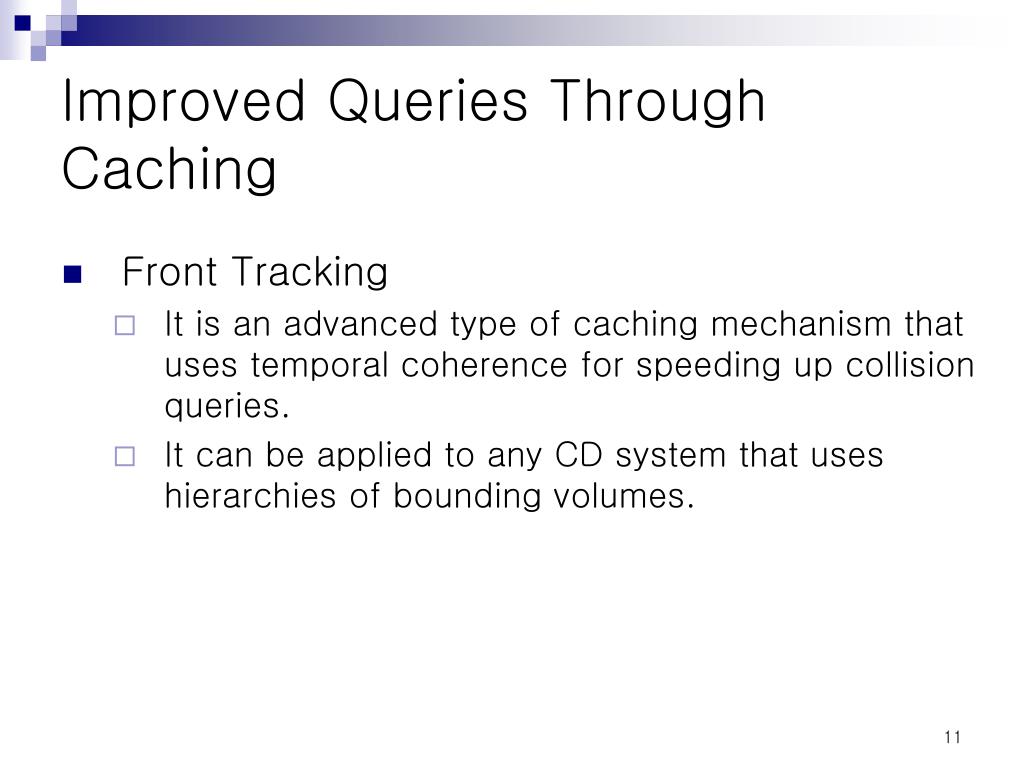 Improved Queries Through Caching

Front Tracking

It is an advanced type of caching mechanism that uses temporal coherence for speeding up collision queries.

It can be applied to any CD system that uses hierarchies of bounding volumes.

11